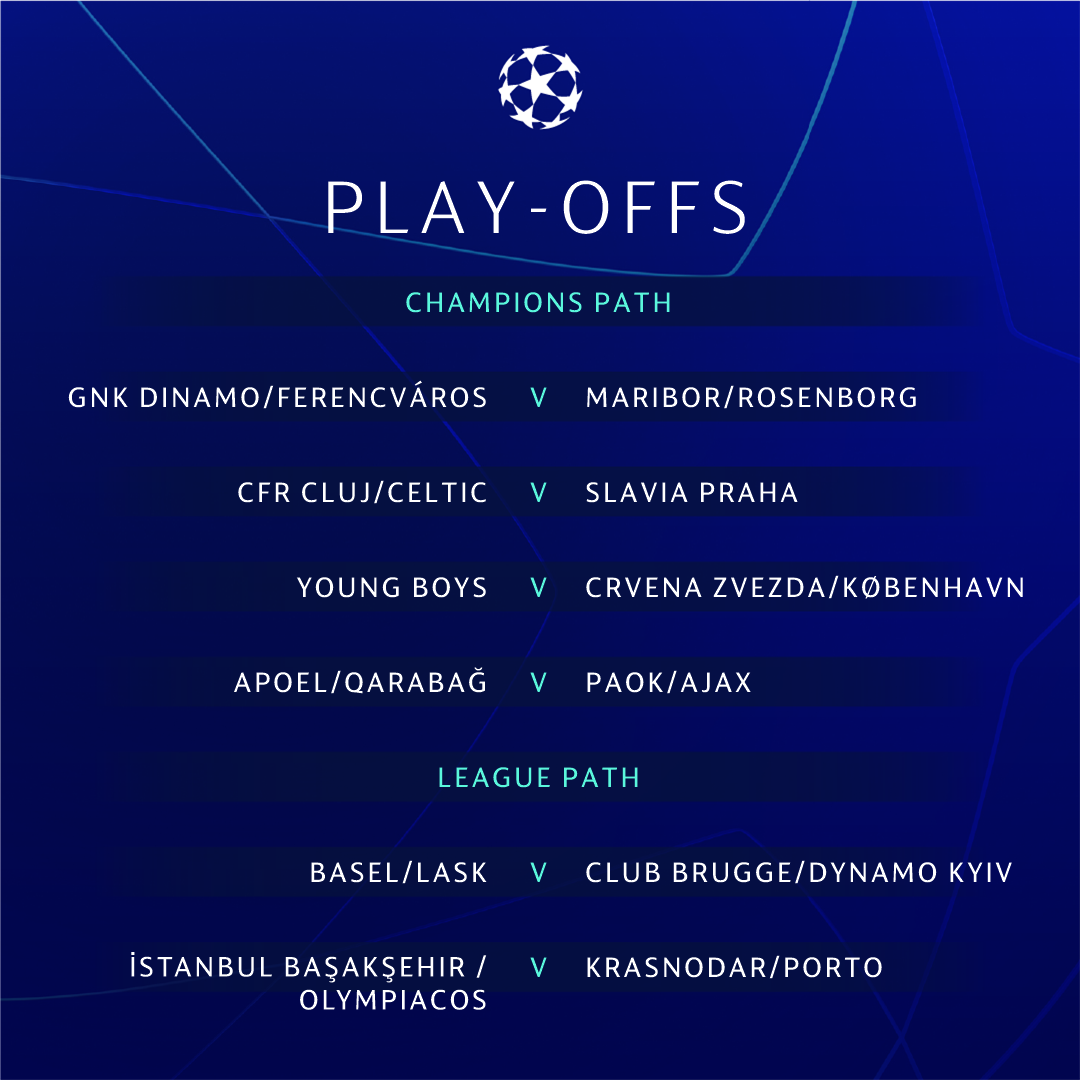 PLAY-OFFS

CHAMPIONS PATH

GNK DINAMO/FERENCVÁROS V MARIBOR/ROSENBORG

CFR CLUJ/CELTIC V SLAVIA PRAHA

YOUNG BOYS V CRVENA ZVEZDA/KØBENHAVN

APOEL/QARABAĞ V PAOK/AJAX

LEAGUE PATH

BASEL/LASK V CLUB BRUGGE/DYNAMO KYIV

İSTANBUL BAŞAKŞEHIR / OLYMPIACOS V KRASNODAR/PORTO